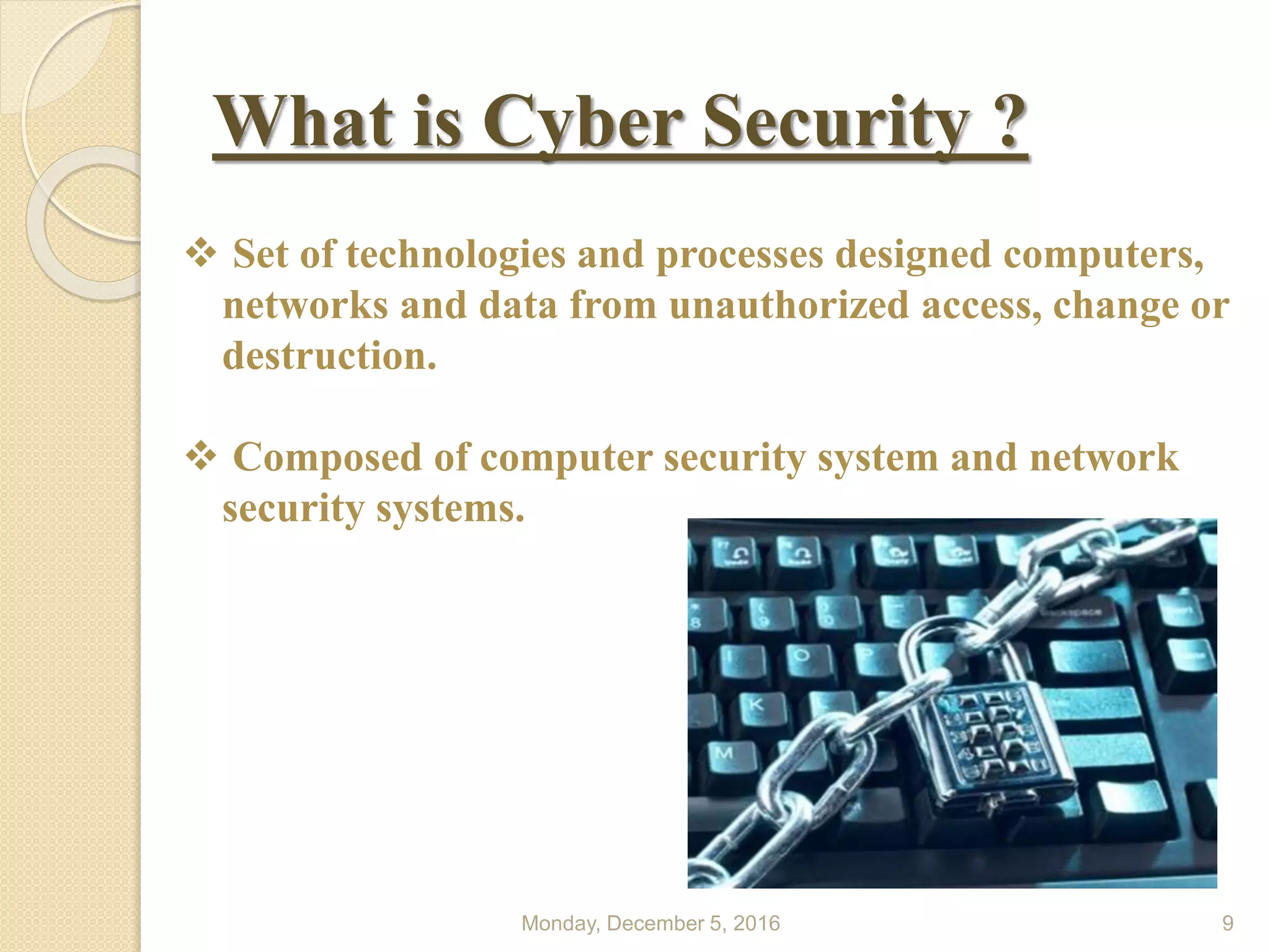 What is Cyber Security ?

❖ Set of technologies and processes designed computers, networks and data from unauthorized access, change or destruction.

❖ Composed of computer security system and network security systems.

Monday, December 5, 2016

9